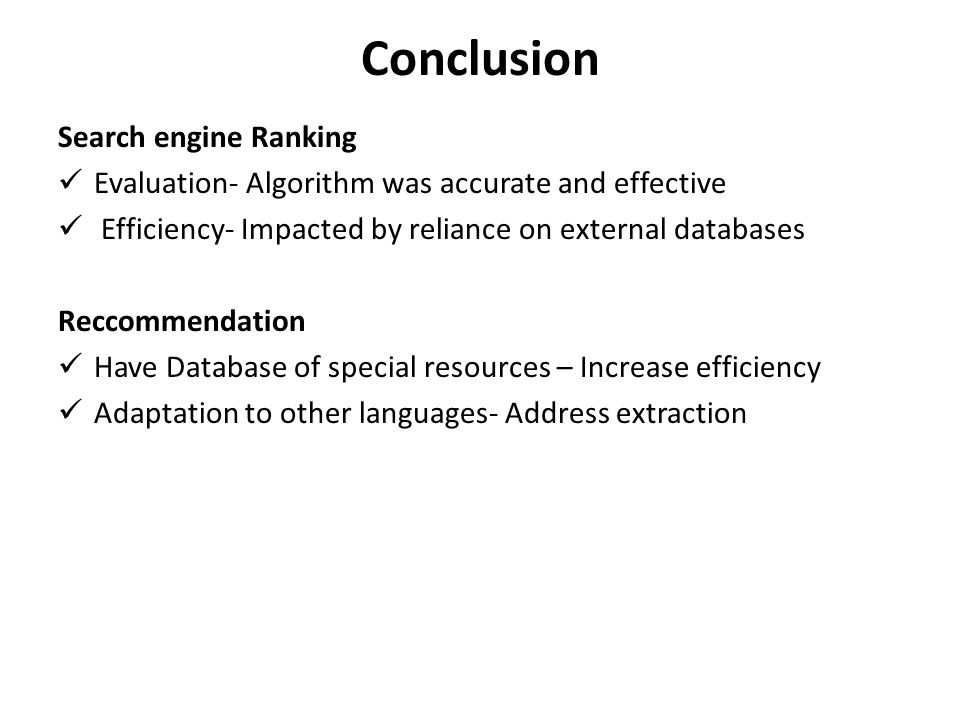 Conclusion

Search engine Ranking
✓ Evaluation- Algorithm was accurate and effective
✓ Efficiency- Impacted by reliance on external databases

Reccommendation
✓ Have Database of special resources – Increase efficiency
✓ Adaptation to other languages- Address extraction